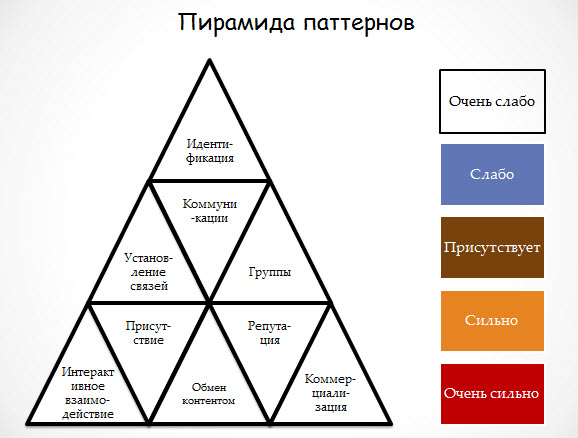 Пирамида паттернов

Идентификация

Коммуни-кации

Установление связей

Группы

Присутствие

Репутация

Интерактивное взаимодействие

Обмен контентом

Коммерциализация

Очень слабо

Слабо

Присутствует

Сильно

Очень сильно